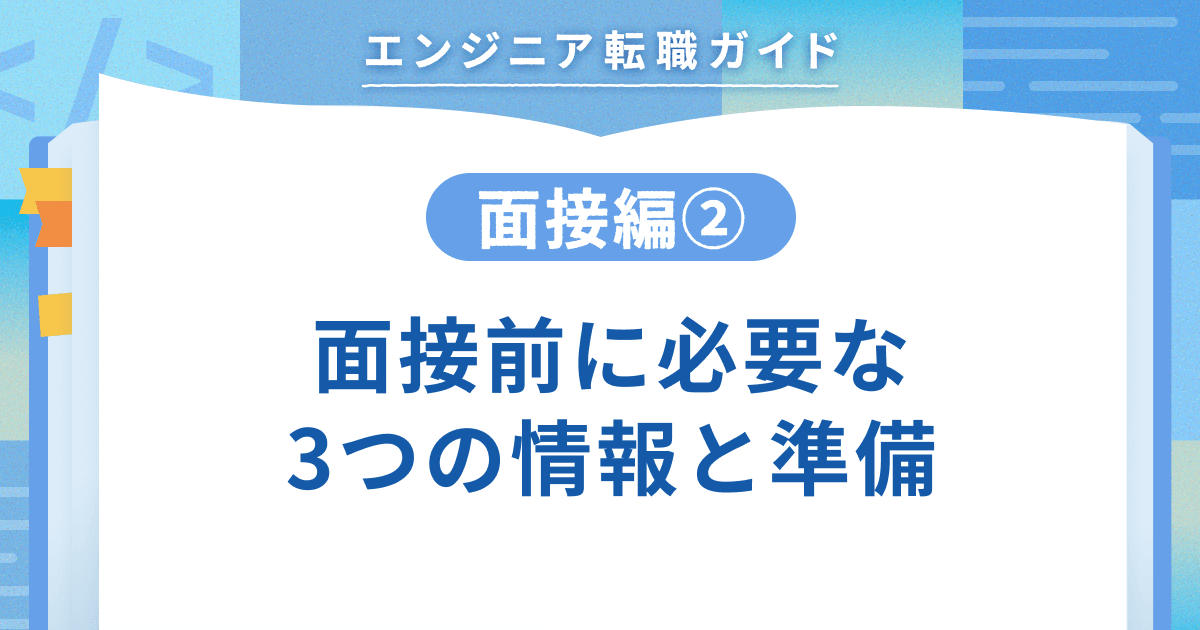 エンジニア転職ガイド

面接編②

面接前に必要な
3つの情報と準備